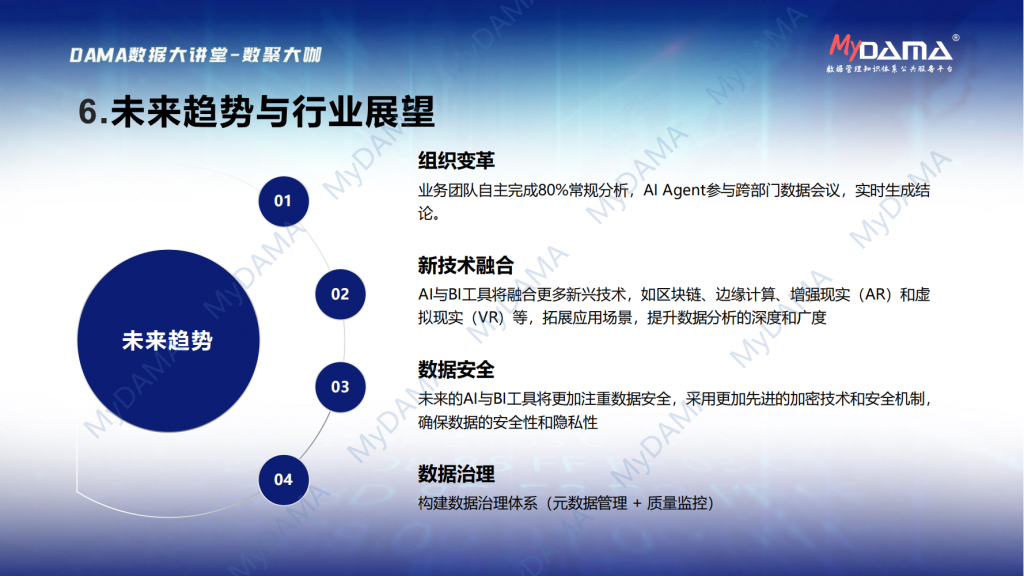 DAMA数据大讲堂-数聚大咖

MyDAMA®
数据管理知识体系公共服务平台

6.未来趋势与行业展望

未来趋势

01

组织变革
业务团队自主完成80%常规分析，AI Agent参与跨部门数据会议，实时生成结论。

02

新技术融合
AI与BI工具将融合更多新兴技术，如区块链、边缘计算、增强现实（AR）和虚拟现实（VR）等，拓展应用场景，提升数据分析的深度和广度

03

数据安全
未来的AI与BI工具将更加注重数据安全，采用更加先进的加密技术和安全机制，确保数据的安全性和隐私性

04

数据治理
构建数据治理体系（元数据管理 + 质量监控）

MyDAMA